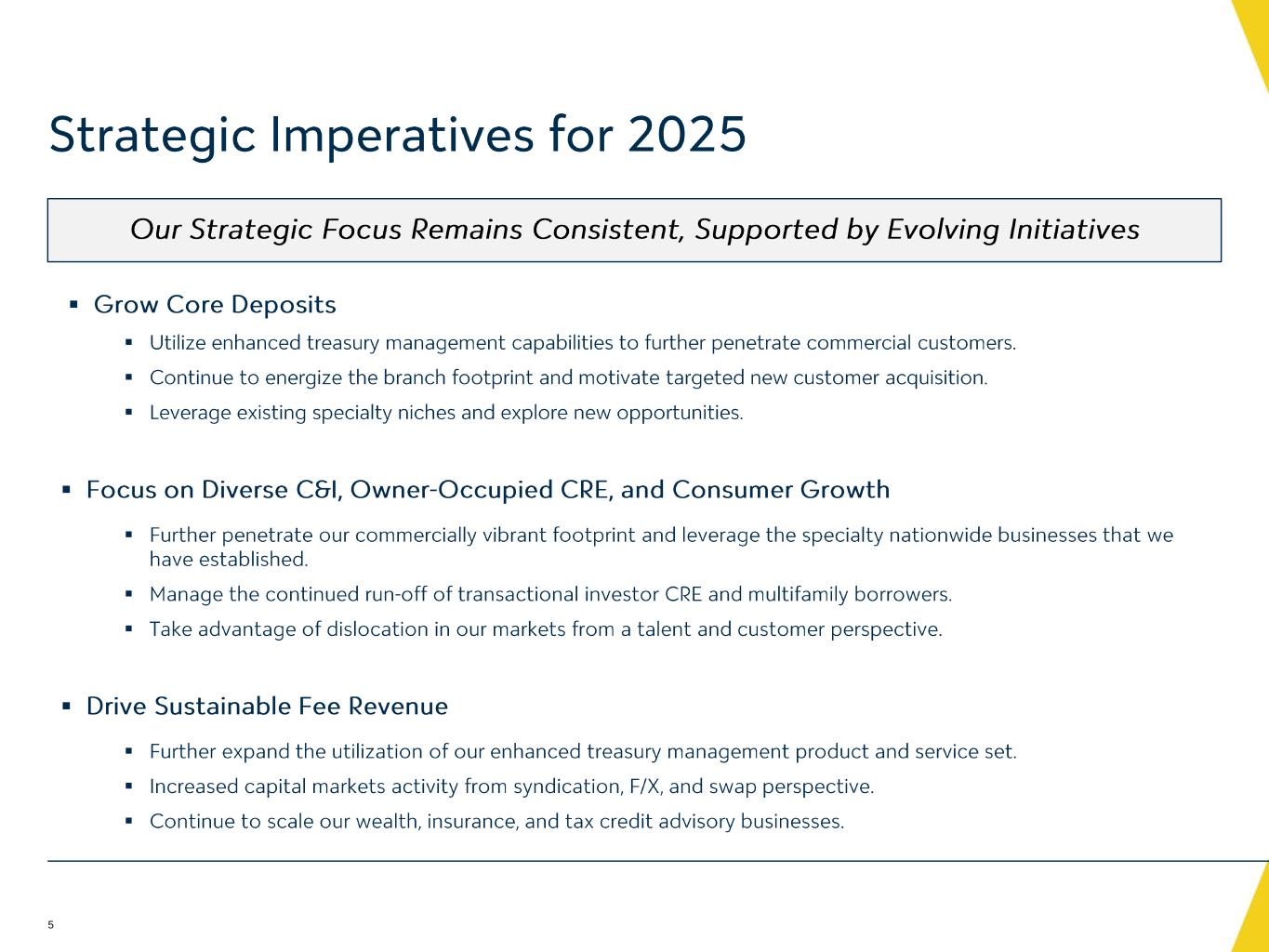 Strategic Imperatives for 2025

Our Strategic Focus Remains Consistent, Supported by Evolving Initiatives

▪ Grow Core Deposits

▪ Utilize enhanced treasury management capabilities to further penetrate commercial customers.

▪ Continue to energize the branch footprint and motivate targeted new customer acquisition.

▪ Leverage existing specialty niches and explore new opportunities.

▪ Focus on Diverse C&I, Owner-Occupied CRE, and Consumer Growth

▪ Further penetrate our commercially vibrant footprint and leverage the specialty nationwide businesses that we have established.

▪ Manage the continued run-off of transactional investor CRE and multifamily borrowers.

▪ Take advantage of dislocation in our markets from a talent and customer perspective.

▪ Drive Sustainable Fee Revenue

▪ Further expand the utilization of our enhanced treasury management product and service set.

▪ Increased capital markets activity from syndication, F/X, and swap perspective.

▪ Continue to scale our wealth, insurance, and tax credit advisory businesses.

5